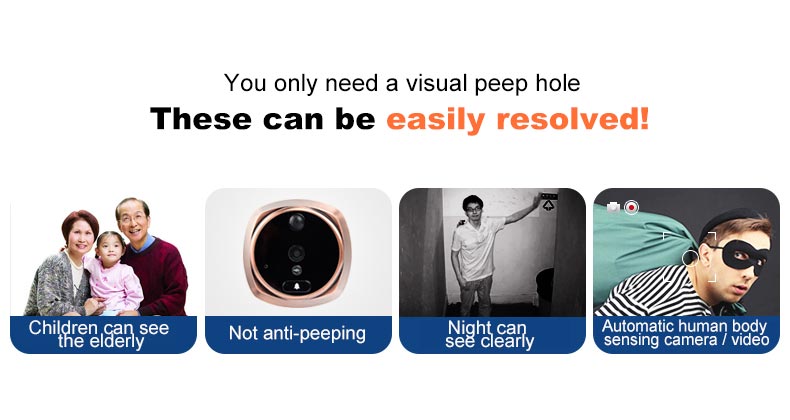 You only need a visual peep hole

These can be easily resolved!

Children can see the elderly

Not anti-peeping

Night can see clearly

Automatic human body sensing camera / video